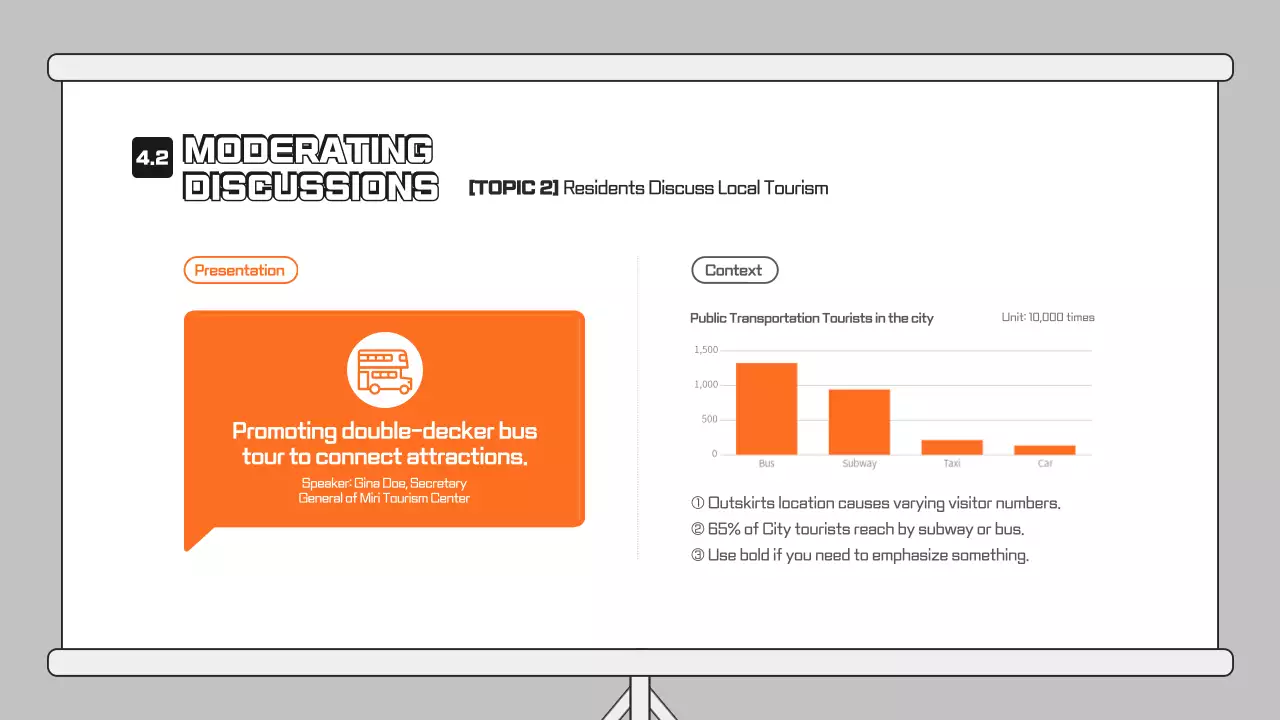 4.2 MODERATING DISCUSSIONS

[TOPIC 2] Residents Discuss Local Tourism

Presentation

Promoting double-decker bus tour to connect attractions.

Speaker: Gina Doe, Secretary General of Miri Tourism Center

Context

Public Transportation Tourists in the city

Unit: 10,000 times

1,500
1,000
500
0

Bus
Subway
Taxi
Car

① Outskirts location causes varying visitor numbers.
② 65% of City tourists reach by subway or bus.
③ Use bold if you need to emphasize something.